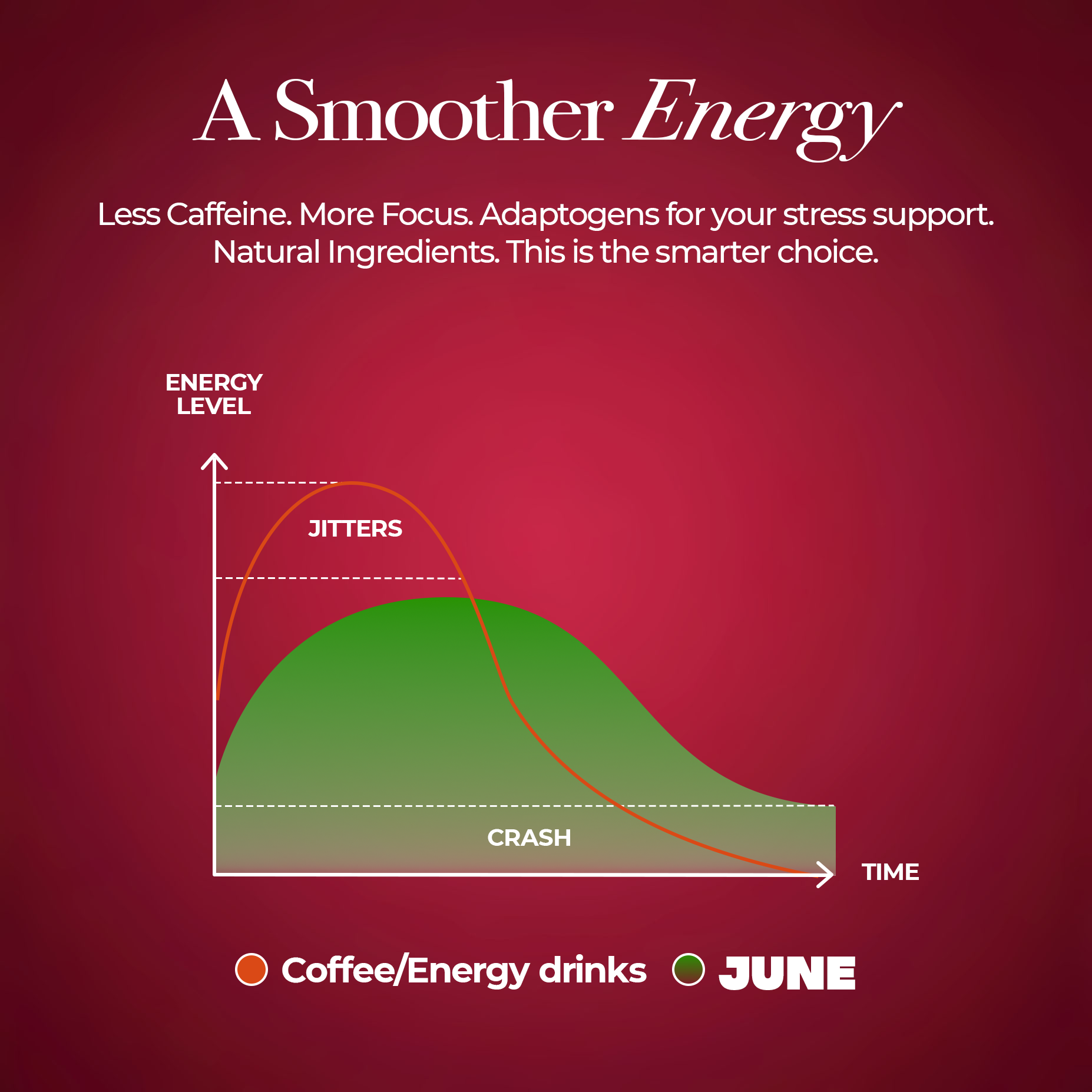 A Smoother Energy

Less Caffeine. More Focus. Adaptogens for your stress support. Natural Ingredients. This is the smarter choice.

ENERGY LEVEL

JITTERS

CRASH

TIME

Coffee/Energy drinks JUNE